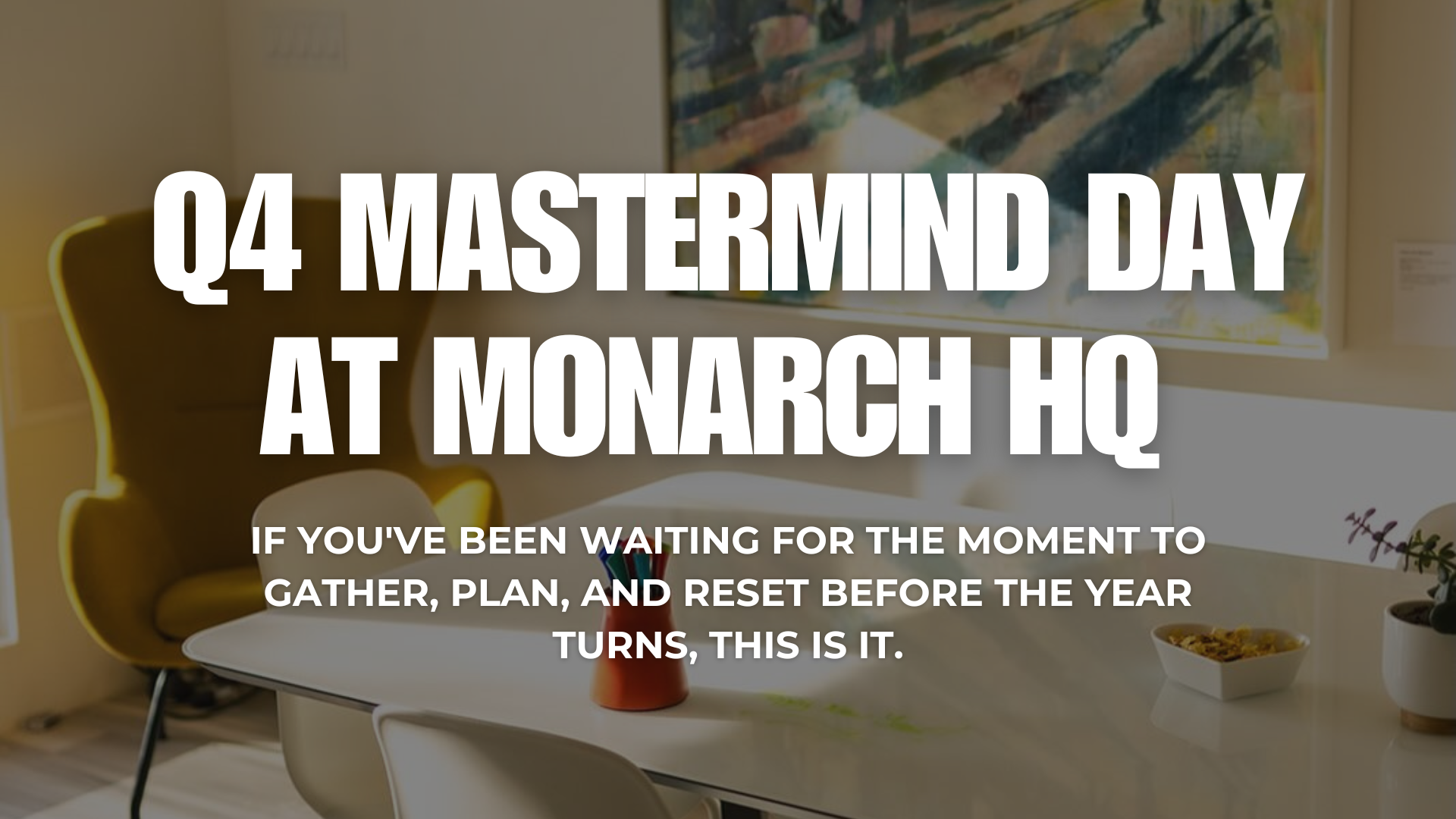 Q4 MASTERMIND DAY AT MONARCH HQ

IF YOU'VE BEEN WAITING FOR THE MOMENT TO GATHER, PLAN, AND RESET BEFORE THE YEAR TURNS, THIS IS IT.